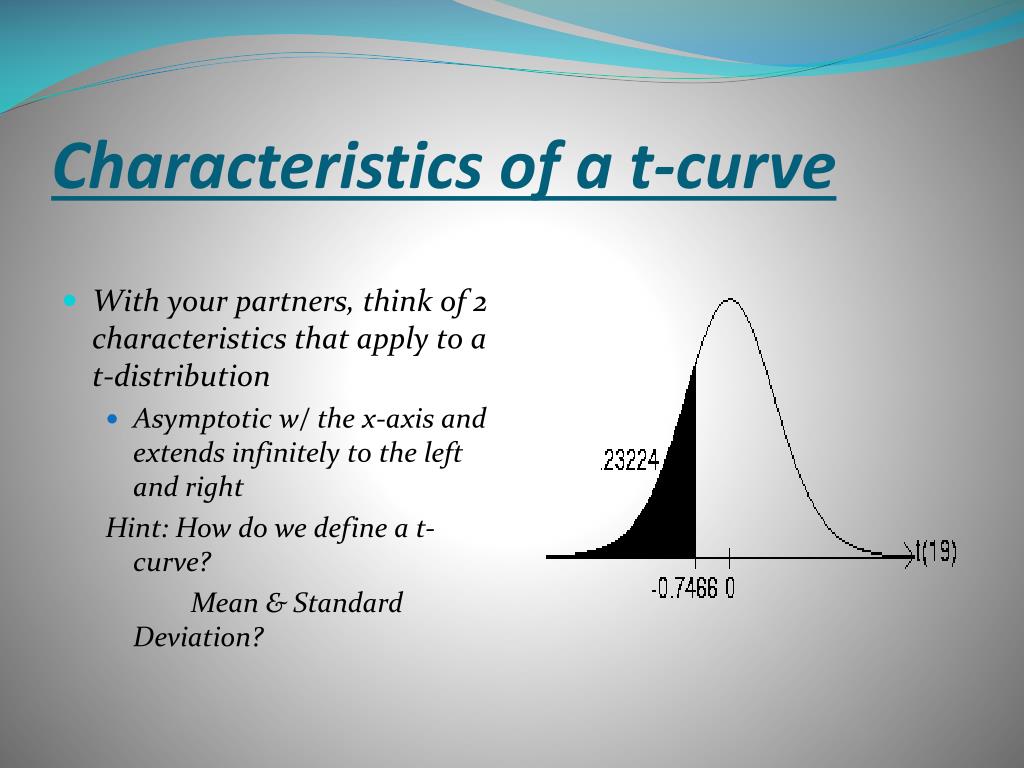 Characteristics of a t-curve

With your partners, think of 2 characteristics that apply to a t-distribution

Asymptotic w/ the x-axis and extends infinitely to the left and right

Hint: How do we define a t-curve?

Mean & Standard Deviation?

.23224

-0.7466 0

t(19)